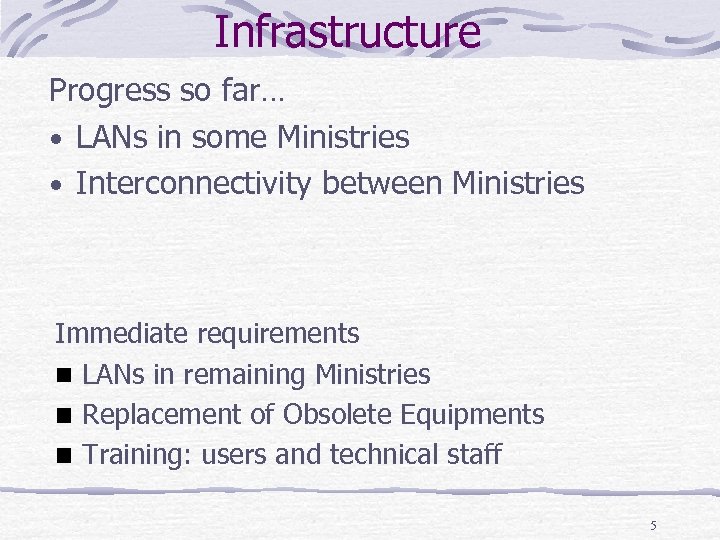 Infrastructure

Progress so far…

• LANs in some Ministries
• Interconnectivity between Ministries

Immediate requirements

■ LANs in remaining Ministries
■ Replacement of Obsolete Equipments
■ Training: users and technical staff

5